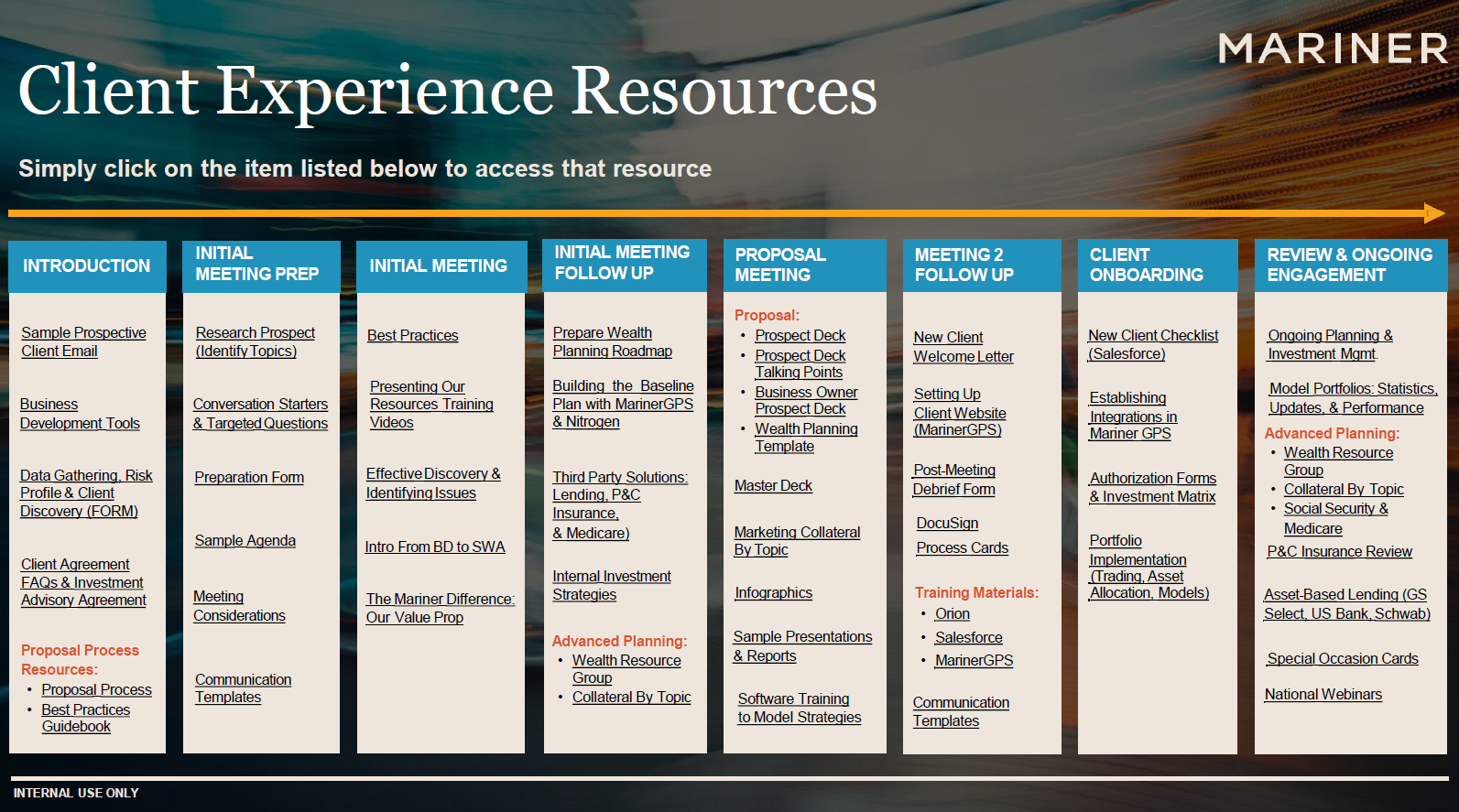 MARINER

Client Experience Resources

Simply click on the item listed below to access that resource

INTRODUCTION

Sample Prospective Client Email

Business Development Tools

Data Gathering, Risk Profile & Client Discovery (FORM)

Client Agreement FAQs & Investment Advisory Agreement

Proposal Process Resources:
• Proposal Process
• Best Practices Guidebook

INITIAL MEETING PREP

Research Prospect (Identify Topics)

Conversation Starters & Targeted Questions

Preparation Form

Sample Agenda

Meeting Considerations

Communication Templates

INITIAL MEETING

Best Practices

Presenting Our Resources Training Videos

Effective Discovery & Identifying Issues

Intro From BD to SWA

The Mariner Difference: Our Value Prop

INITIAL MEETING FOLLOW UP

Prepare Wealth Planning Roadmap

Building the Baseline Plan with MarinerGPS & Nitrogen

Third Party Solutions: Lending, P&C Insurance, & Medicare)

Internal Investment Strategies

Advanced Planning:
• Wealth Resource Group
• Collateral By Topic

PROPOSAL MEETING

Proposal:
• Prospect Deck
• Prospect Deck Talking Points
• Business Owner Prospect Deck
• Wealth Planning Template

Master Deck

Marketing Collateral By Topic

Infographics

Sample Presentations & Reports

Software Training to Model Strategies

MEETING 2 FOLLOW UP

New Client Welcome Letter

Setting Up Client Website (MarinerGPS)

Post-Meeting Debrief Form

DocuSign Process Cards

Training Materials:
• Orion
• Salesforce
• MarinerGPS

Communication Templates

CLIENT ONBOARDING

New Client Checklist (Salesforce)

Establishing Integrations in Mariner GPS

Authorization Forms & Investment Matrix

Portfolio Implementation (Trading, Asset Allocation, Models)

REVIEW & ONGOING ENGAGEMENT

Ongoing Planning & Investment Mgmt.

Model Portfolios: Statistics, Updates, & Performance

Advanced Planning:
• Wealth Resource Group
• Collateral By Topic
• Social Security & Medicare

P&C Insurance Review

Asset-Based Lending (GS Select, US Bank, Schwab)

Special Occasion Cards

National Webinars

INTERNAL USE ONLY